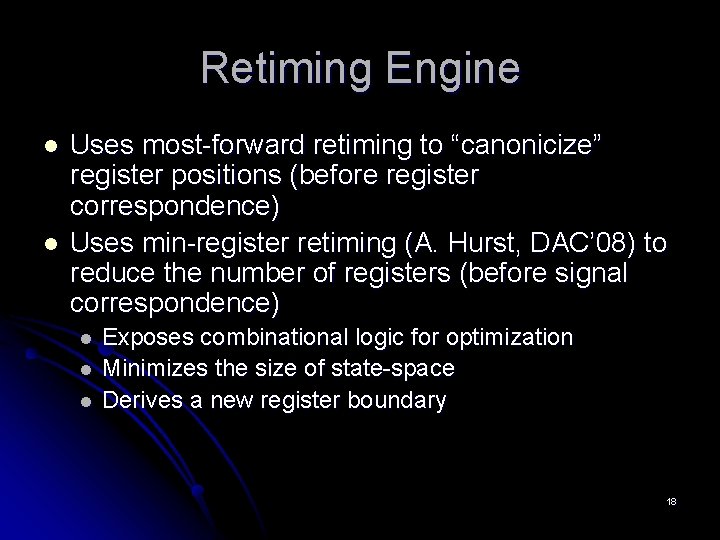 Retiming Engine

- Uses most-forward retiming to “canonicize” register positions (before register correspondence)
- Uses min-register retiming (A. Hurst, DAC’08) to reduce the number of registers (before signal correspondence)
  - Exposes combinational logic for optimization
  - Minimizes the size of state-space
  - Derives a new register boundary

18